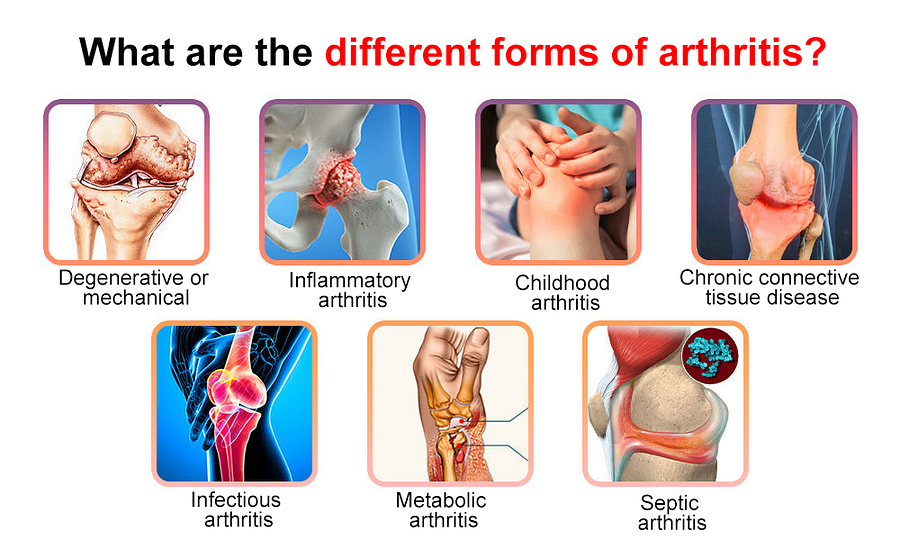 What are the different forms of arthritis?

Degenerative or mechanical

Inflammatory arthritis

Childhood arthritis

Chronic connective tissue disease

Infectious arthritis

Metabolic arthritis

Septic arthritis